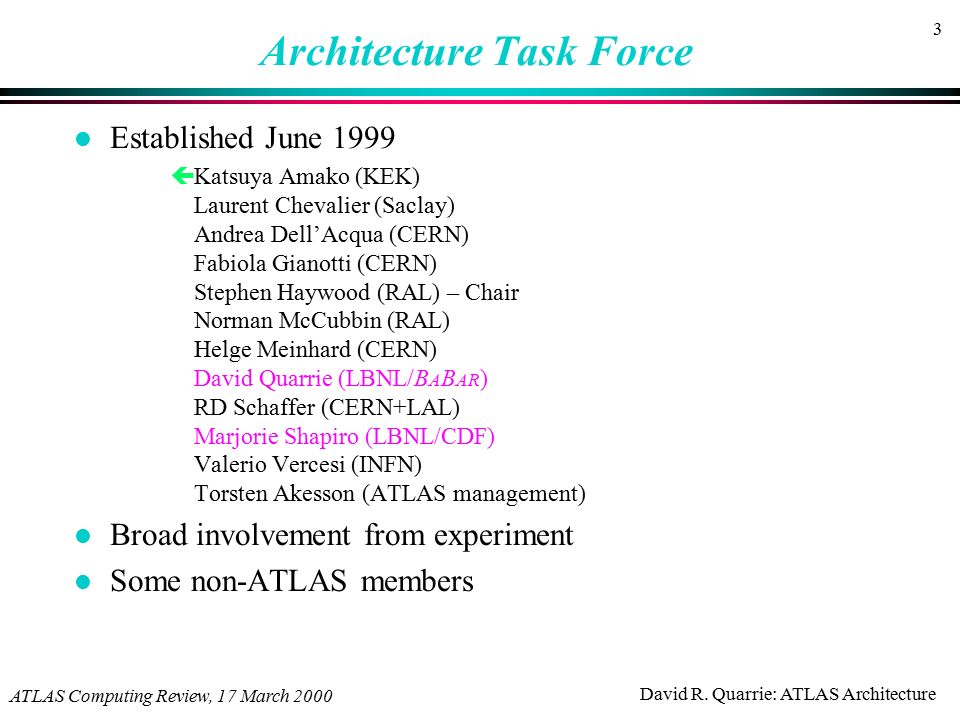 3

Architecture Task Force

Established June 1999

Katsuya Amako (KEK)
Laurent Chevalier (Saclay)
Andrea Dell'Acqua (CERN)
Fabiola Gianotti (CERN)
Stephen Haywood (RAL) – Chair
Norman McCubbin (RAL)
Helge Meinhard (CERN)
David Quarrie (LBNL/BABAR)
RD Schaffer (CERN+LAL)
Marjorie Shapiro (LBNL/CDF)
Valerio Vercesi (INFN)
Torsten Akesson (ATLAS management)

Broad involvement from experiment

Some non-ATLAS members

ATLAS Computing Review, 17 March 2000

David R. Quarrie: ATLAS Architecture